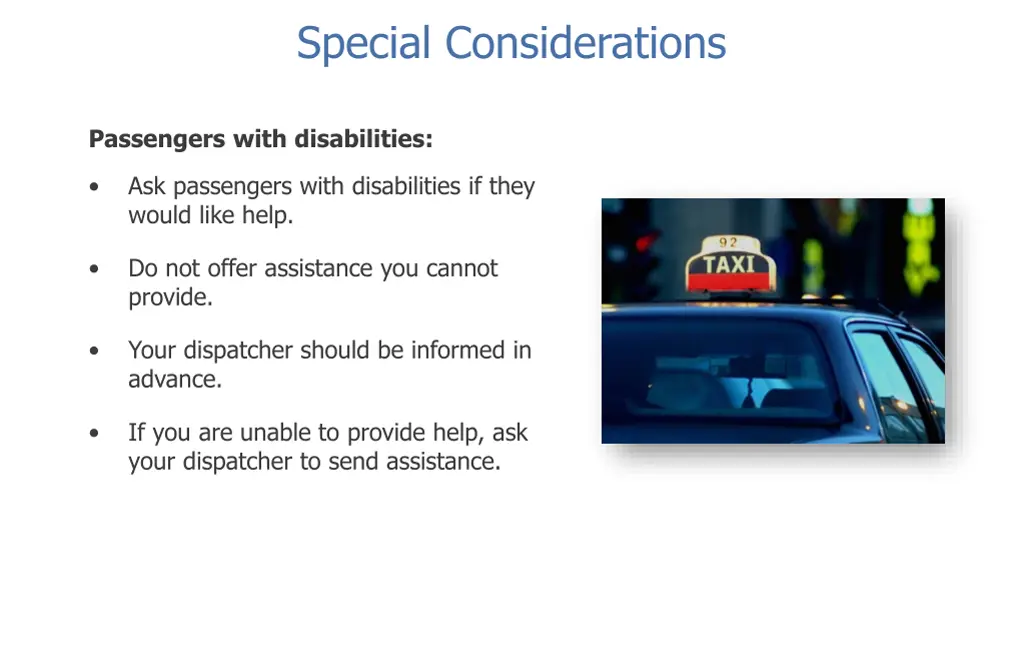 Special Considerations

Passengers with disabilities:

• Ask passengers with disabilities if they would like help.

• Do not offer assistance you cannot provide.

• Your dispatcher should be informed in advance.

• If you are unable to provide help, ask your dispatcher to send assistance.

92
TAXI